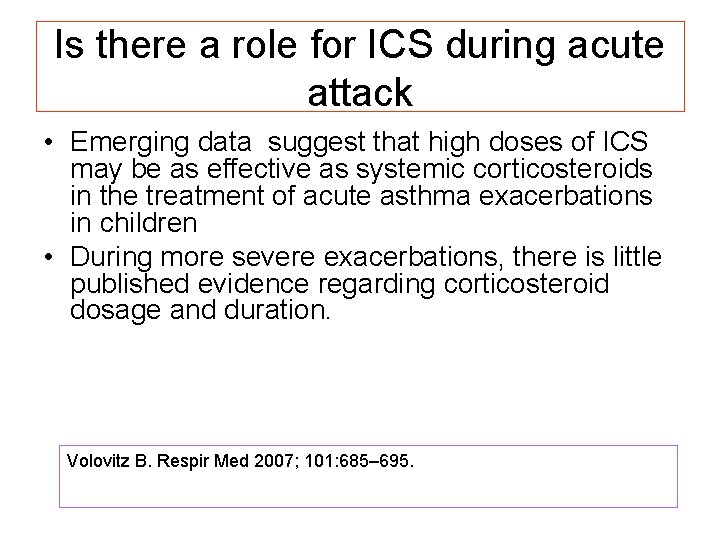 Is there a role for ICS during acute attack

• Emerging data suggest that high doses of ICS may be as effective as systemic corticosteroids in the treatment of acute asthma exacerbations in children
• During more severe exacerbations, there is little published evidence regarding corticosteroid dosage and duration.

Volovitz B. Respir Med 2007; 101:685–695.